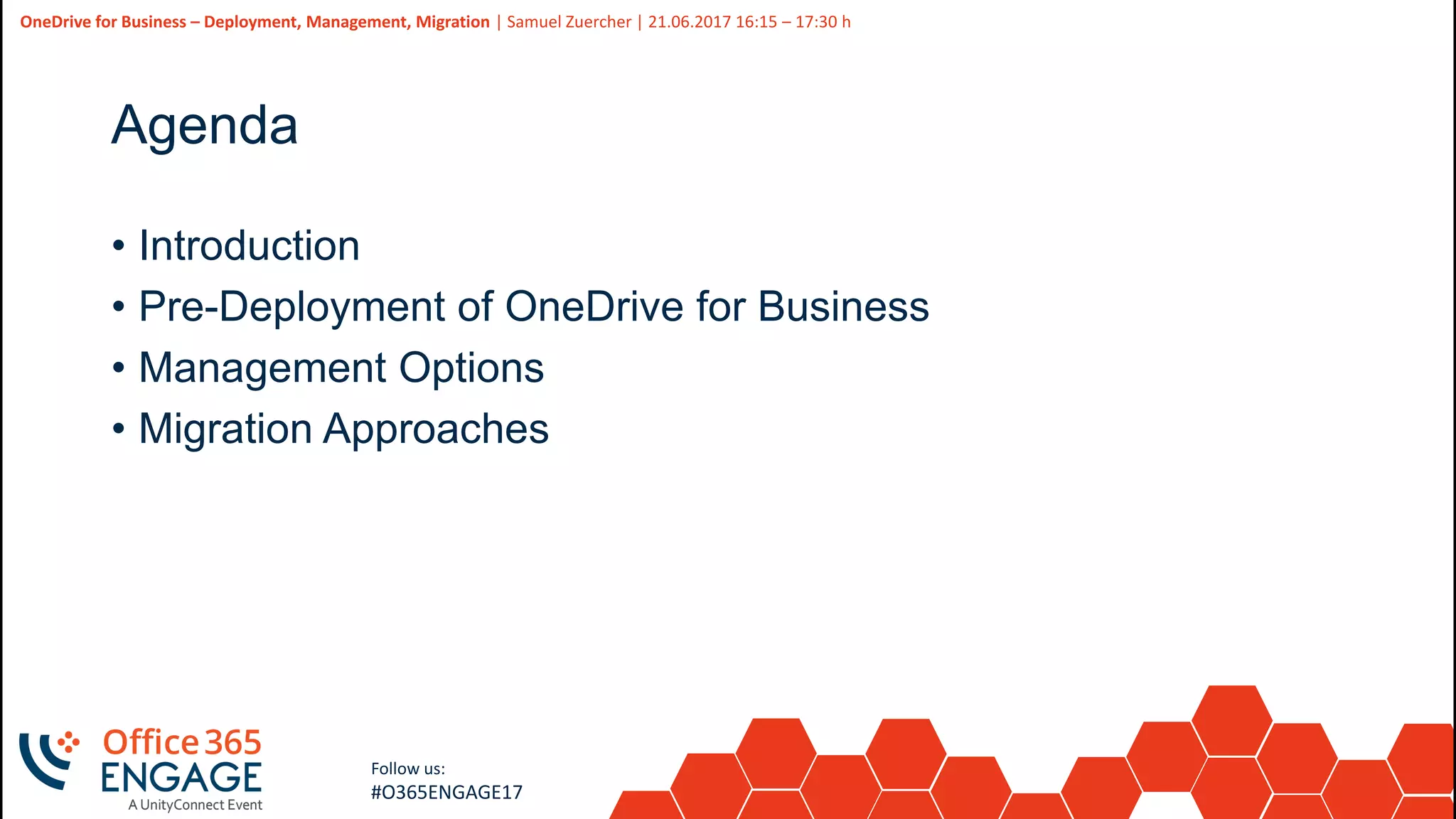 OneDrive for Business – Deployment, Management, Migration | Samuel Zuercher | 21.06.2017 16:15 – 17:30 h

Agenda

• Introduction
• Pre-Deployment of OneDrive for Business
• Management Options
• Migration Approaches

Office 365 ENGAGE
A UnityConnect Event

Follow us:
#O365ENGAGE17